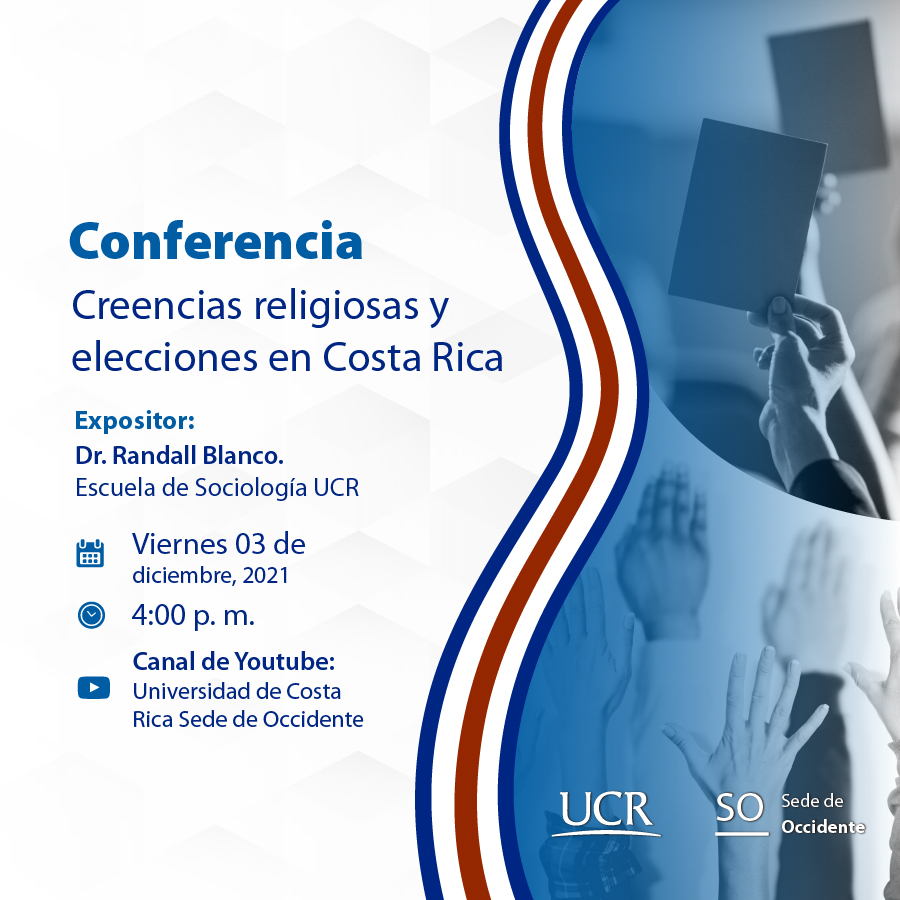 Conferencia

Creencias religiosas y elecciones en Costa Rica

Expositor:
Dr. Randall Blanco.
Escuela de Sociología UCR

Viernes 03 de diciembre, 2021

4:00 p. m.

Canal de Youtube:
Universidad de Costa Rica Sede de Occidente

UCR

SO Sede de Occidente